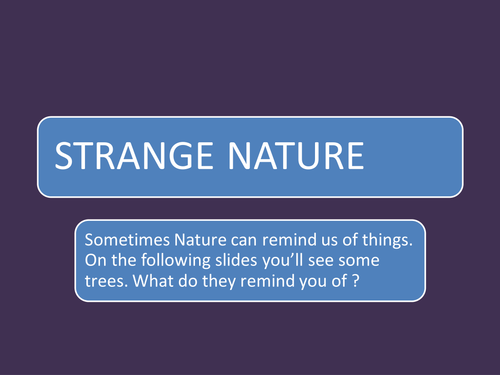 STRANGE NATURE

Sometimes Nature can remind us of things. On the following slides you’ll see some trees. What do they remind you of ?